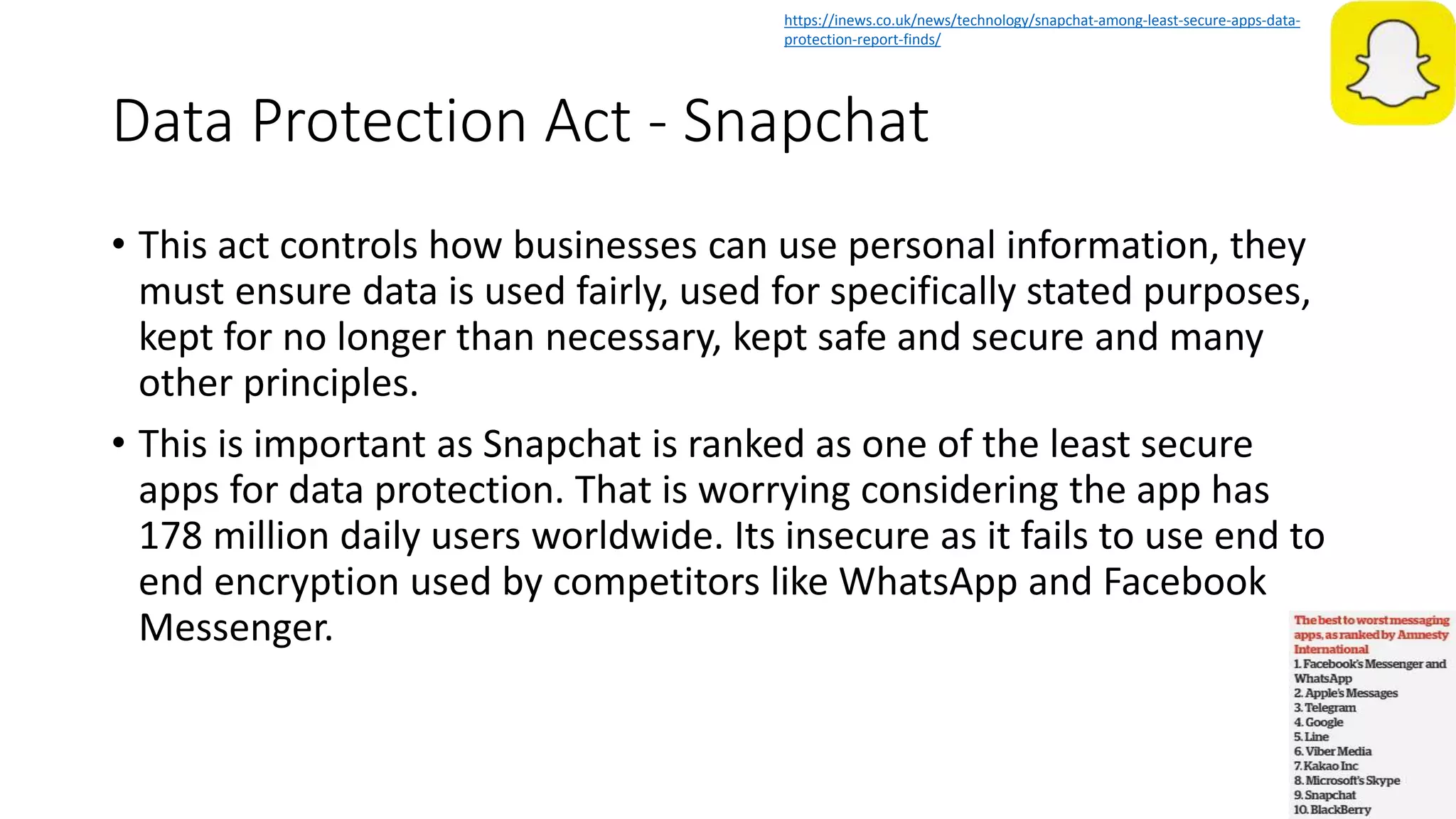 https://inews.co.uk/news/technology/snapchat-among-least-secure-apps-data-protection-report-finds/

Data Protection Act - Snapchat

• This act controls how businesses can use personal information, they must ensure data is used fairly, used for specifically stated purposes, kept for no longer than necessary, kept safe and secure and many other principles.

• This is important as Snapchat is ranked as one of the least secure apps for data protection. That is worrying considering the app has 178 million daily users worldwide. Its insecure as it fails to use end to end encryption used by competitors like WhatsApp and Facebook Messenger.

The best to worst messaging apps, as ranked by Amnesty International
1. Facebook's Messenger and WhatsApp
2. Apple's Messages
3. Telegram
4. Google
5. Line
6. Viber Media
7. Kakao Inc
8. Microsoft's Skype
9. Snapchat
10. BlackBerry